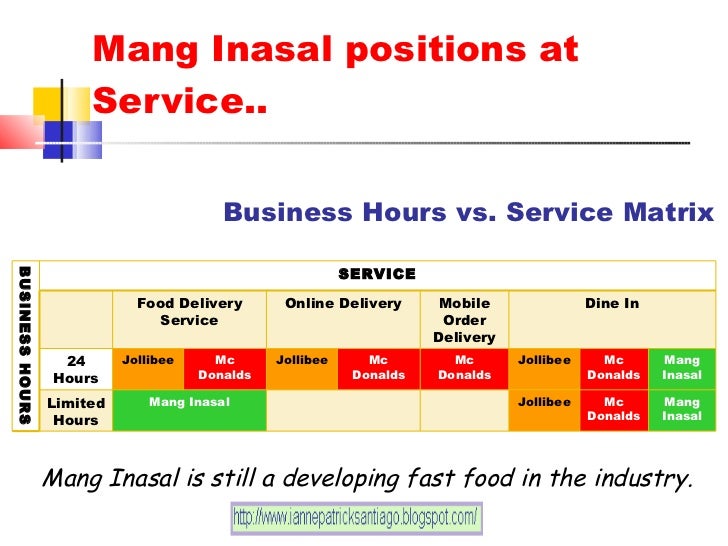 Mang Inasal positions at Service..

Business Hours vs. Service Matrix

BUSINESS HOURS

| | SERVICE | | | | | | | |
|---|---|---|---|---|---|---|---|---|
| | Food Delivery Service | | Online Delivery | | Mobile Order Delivery | Dine In | | |
| 24 Hours | Jollibee | Mc Donalds | Jollibee | Mc Donalds | Mc Donalds | Jollibee | Mc Donalds | Mang Inasal |
| Limited Hours | Mang Inasal | | | | | Jollibee | Mc Donalds | Mang Inasal |

Mang Inasal is still a developing fast food in the industry.

http://www.iannepatricksantiago.blogspot.com/